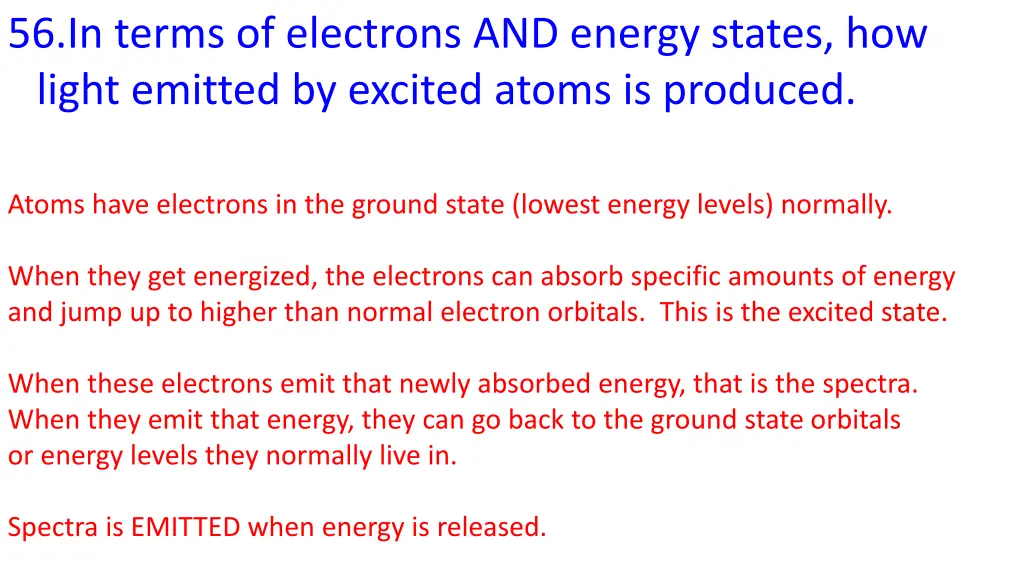 56.In terms of electrons AND energy states, how light emitted by excited atoms is produced.

Atoms have electrons in the ground state (lowest energy levels) normally.

When they get energized, the electrons can absorb specific amounts of energy and jump up to higher than normal electron orbitals. This is the excited state.

When these electrons emit that newly absorbed energy, that is the spectra. When they emit that energy, they can go back to the ground state orbitals or energy levels they normally live in.

Spectra is EMITTED when energy is released.